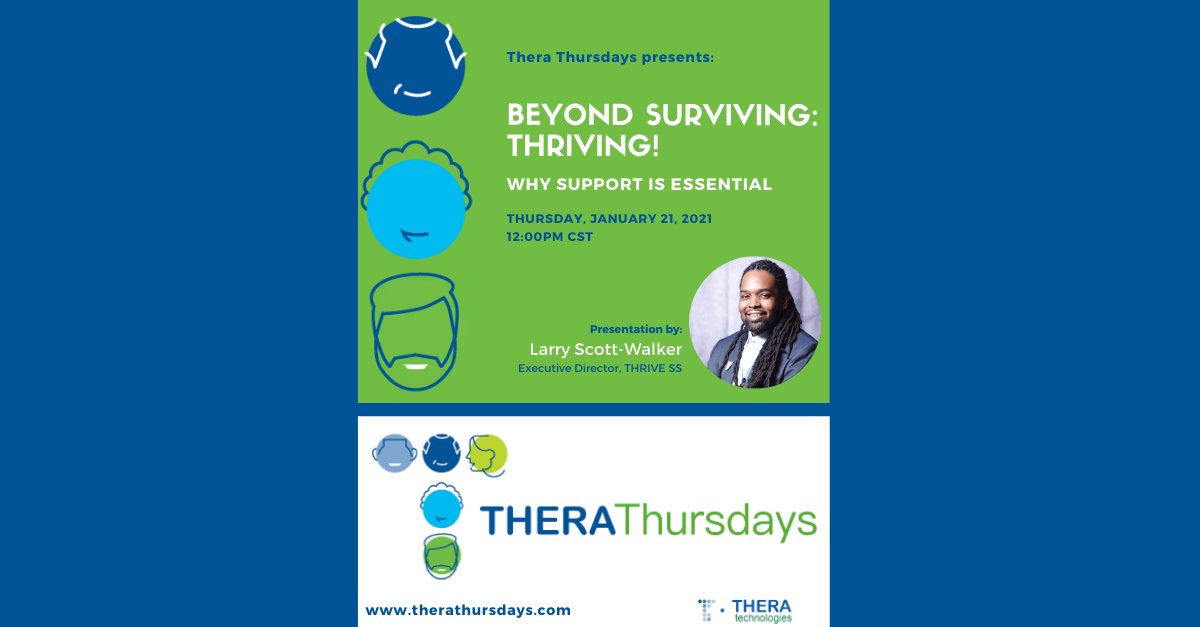 Thera Thursdays presents:

BEYOND SURVIVING: THRIVING!

WHY SUPPORT IS ESSENTIAL

THURSDAY, JANUARY 21, 2021
12:00PM CST

Presentation by:
Larry Scott-Walker
Executive Director, THRIVE SS

THERAThursdays

www.therathursdays.com

THERA
technologies